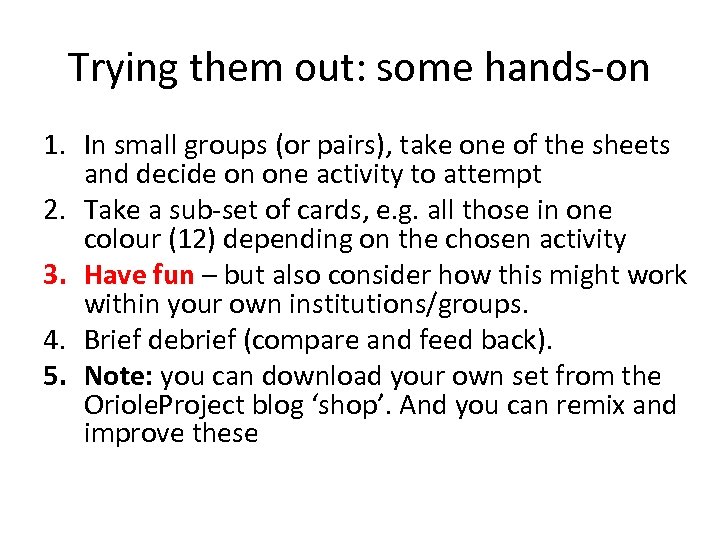 Trying them out: some hands-on

1. In small groups (or pairs), take one of the sheets and decide on one activity to attempt
2. Take a sub-set of cards, e.g. all those in one colour (12) depending on the chosen activity
3. Have fun – but also consider how this might work within your own institutions/groups.
4. Brief debrief (compare and feed back).
5. Note: you can download your own set from the OrioleProject blog ‘shop’. And you can remix and improve these